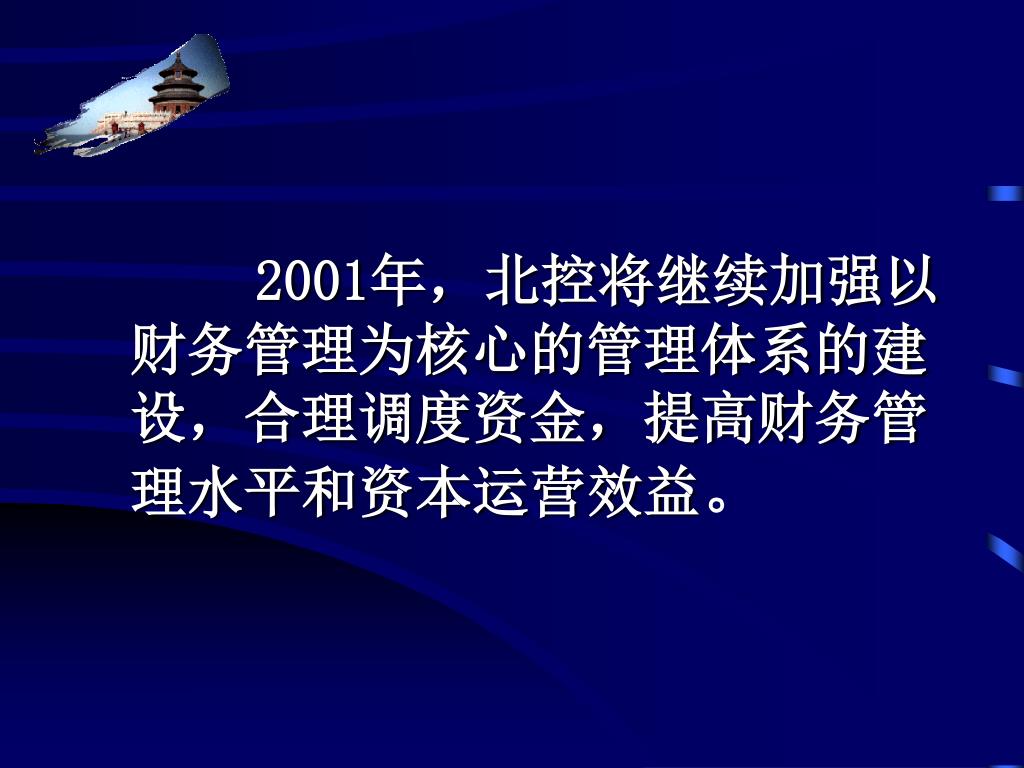 2001年，北控将继续加强以财务管理为核心的管理体系的建设，合理调度资金，提高财务管理水平和资本运营效益。